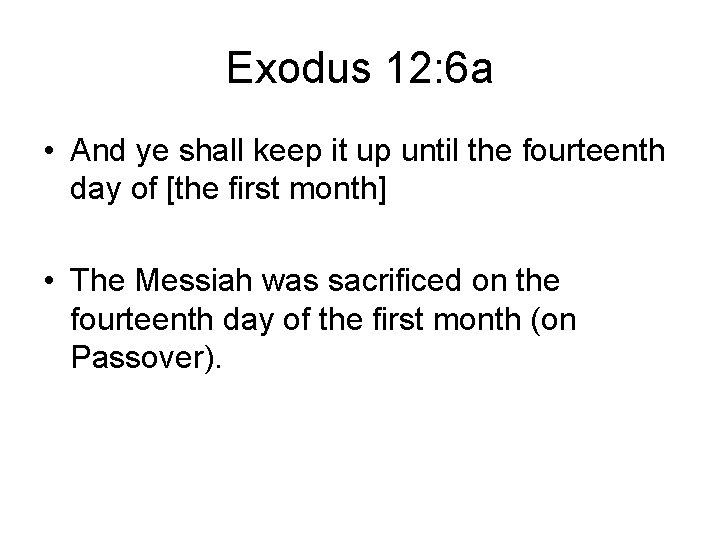 Exodus 12:6a

• And ye shall keep it up until the fourteenth day of [the first month]

• The Messiah was sacrificed on the fourteenth day of the first month (on Passover).